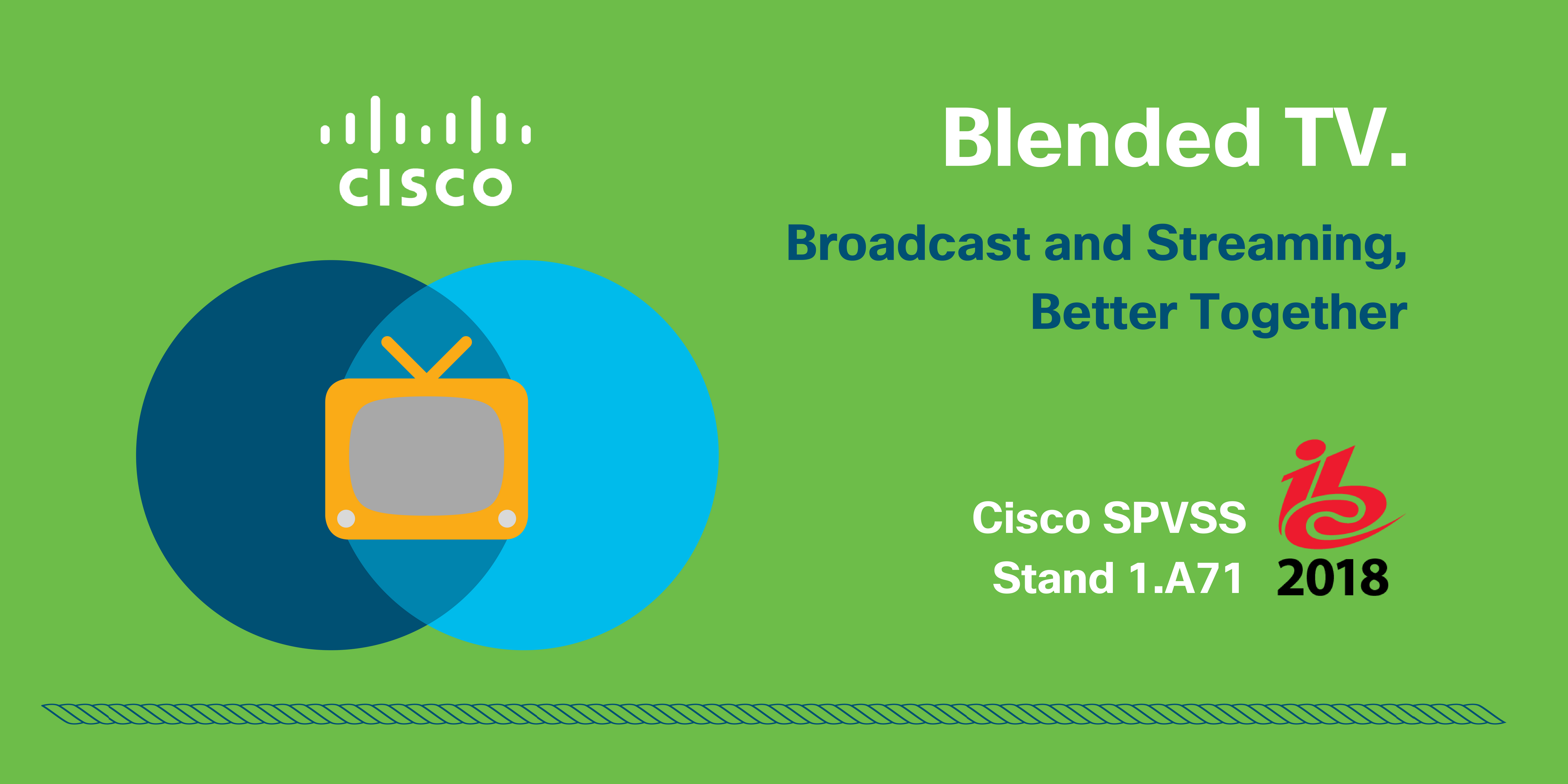 CISCO

Blended TV.

Broadcast and Streaming, Better Together

Cisco SPVSS
Stand 1.A71

ibc
2018